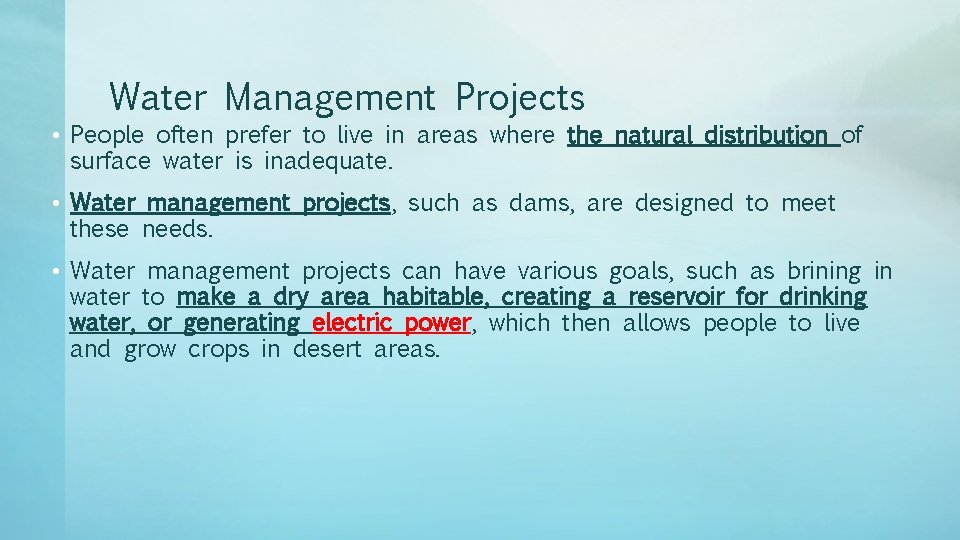 Water Management Projects

• People often prefer to live in areas where the natural distribution of surface water is inadequate.

• Water management projects, such as dams, are designed to meet these needs.

• Water management projects can have various goals, such as brining in water to make a dry area habitable, creating a reservoir for drinking water, or generating electric power, which then allows people to live and grow crops in desert areas.